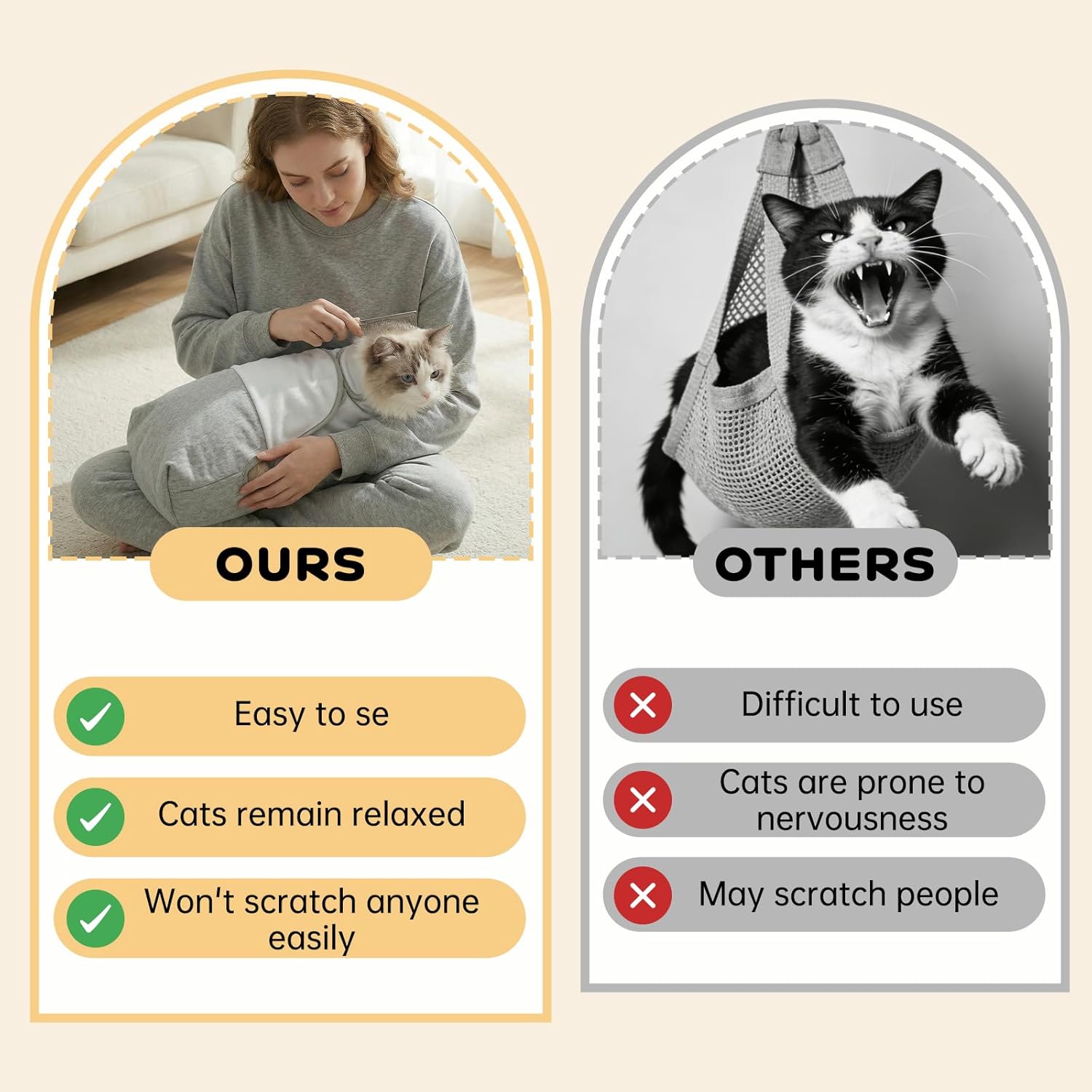 OURS

Easy to se

Cats remain relaxed

Won't scratch anyone easily

OTHERS

Difficult to use

Cats are prone to nervousness

May scratch people